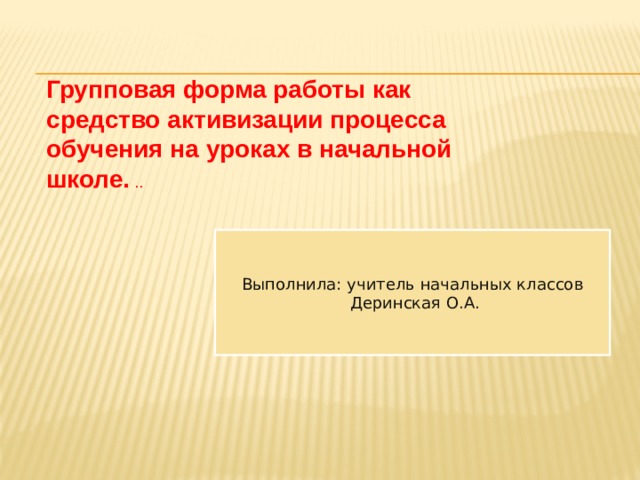 Групповая форма работы как средство активизации процесса обучения на уроках в начальной школе. ..

Выполнила: учитель начальных классов
Деринская О.А.